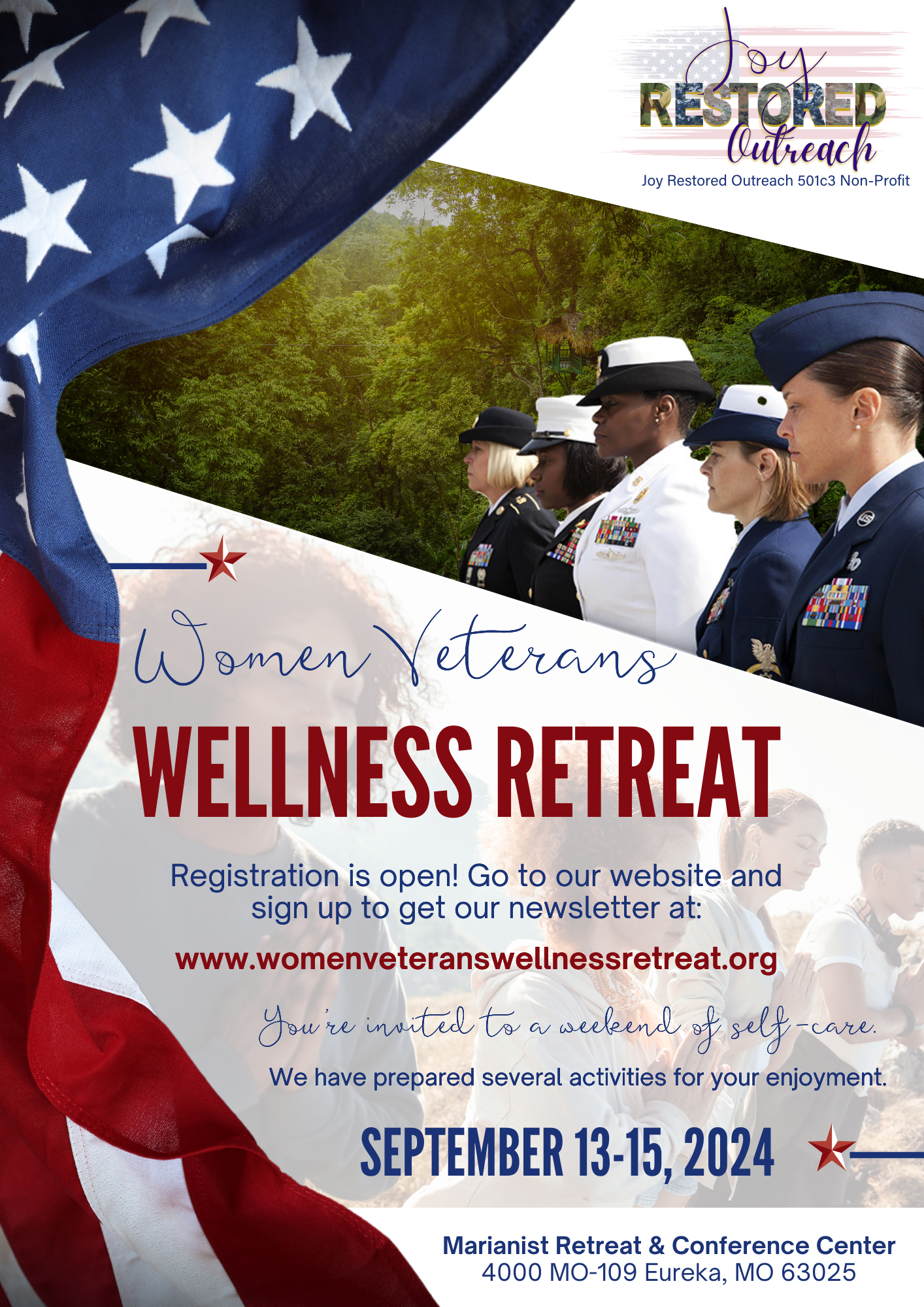 Joy RESTORED Outreach

Joy Restored Outreach 501c3 Non-Profit

Women Veterans

WELLNESS RETREAT

Registration is open! Go to our website and sign up to get our newsletter at:

www.womenveteranswellnessretreat.org

You're invited to a weekend of self-care.

We have prepared several activities for your enjoyment.

SEPTEMBER 13-15, 2024

Marianist Retreat & Conference Center
4000 MO-109 Eureka, MO 63025